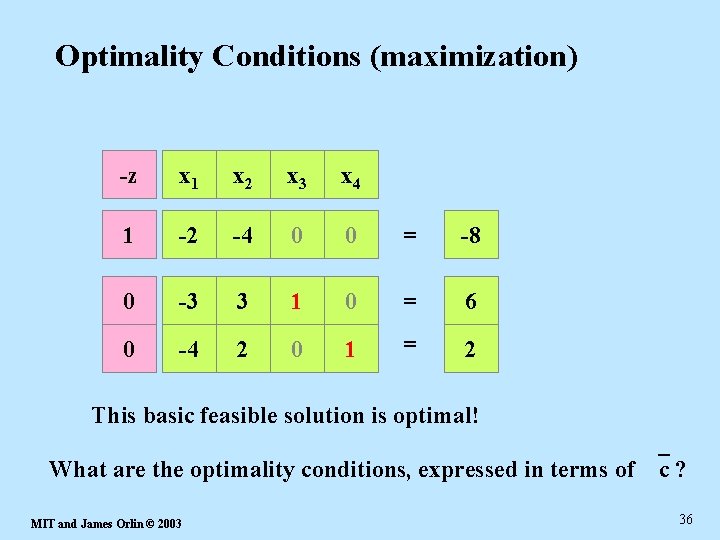 Optimality Conditions (maximization)

| -z | $x_1$ | $x_2$ | $x_3$ | $x_4$ | | |
|---|---|---|---|---|---|---|
| 1 | -2 | -4 | 0 | 0 | = | -8 |
| 0 | -3 | 3 | 1 | 0 | = | 6 |
| 0 | -4 | 2 | 0 | 1 | = | 2 |

This basic feasible solution is optimal!

What are the optimality conditions, expressed in terms of $\bar{c}$ ?

MIT and James Orlin © 2003

36